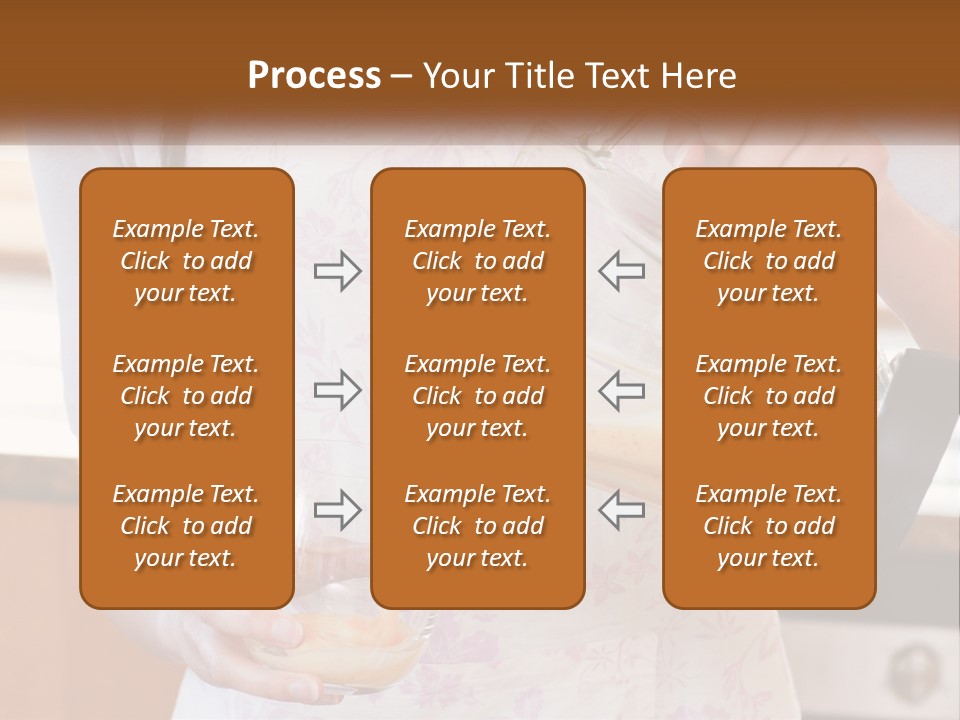 Process – Your Title Text Here

Example Text. Click to add your text.

Example Text. Click to add your text.

Example Text. Click to add your text.

Example Text. Click to add your text.

Example Text. Click to add your text.

Example Text. Click to add your text.

Example Text. Click to add your text.

Example Text. Click to add your text.

Example Text. Click to add your text.